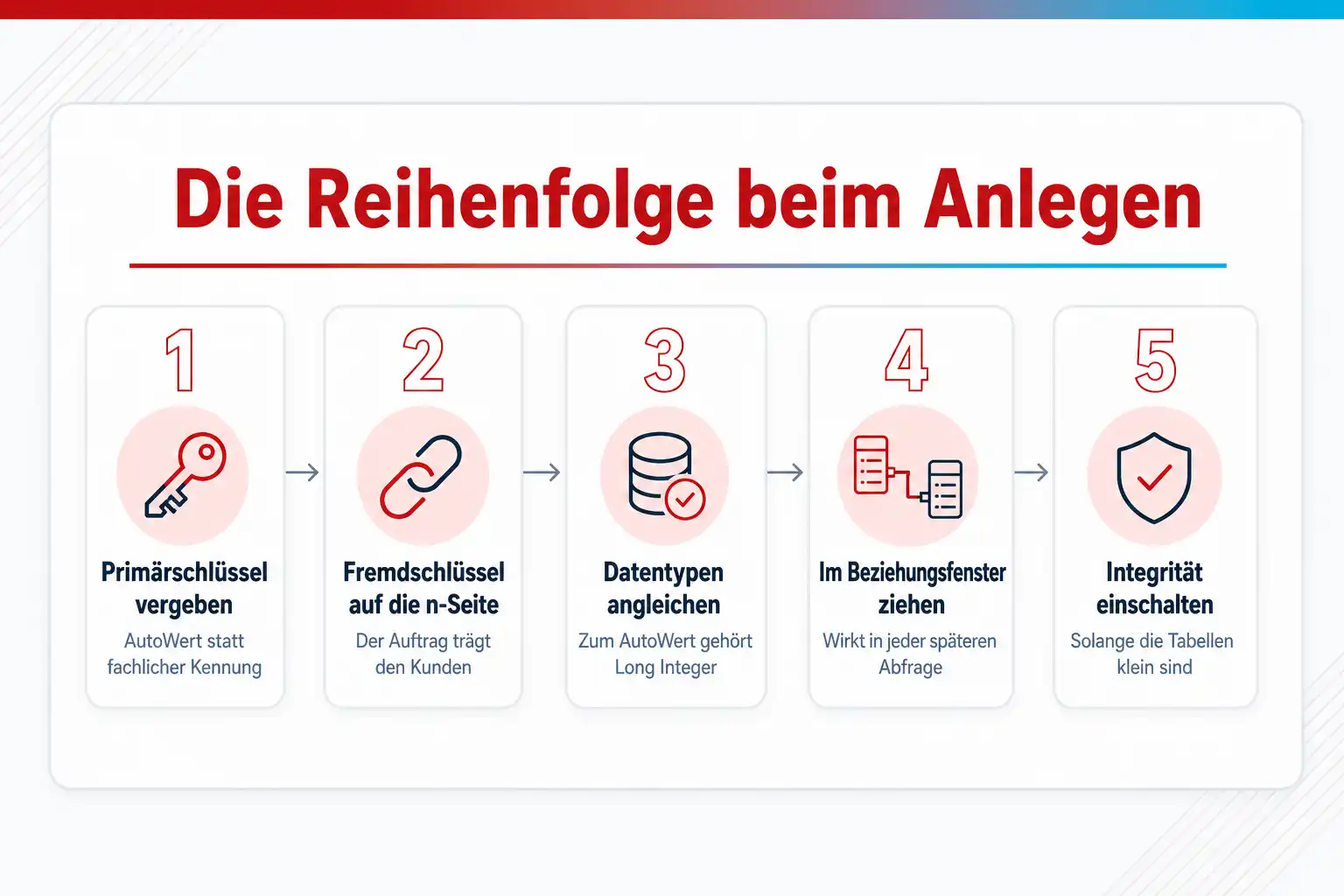 Die Reihenfolge beim Anlegen

1
Primärschlüssel vergeben
AutoWert statt fachlicher Kennung

2
Fremdschlüssel auf die n-Seite
Der Auftrag trägt den Kunden

3
Datentypen angleichen
Zum AutoWert gehört Long Integer

4
Im Beziehungsfenster ziehen
Wirkt in jeder späteren Abfrage

5
Integrität einschalten
Solange die Tabellen klein sind